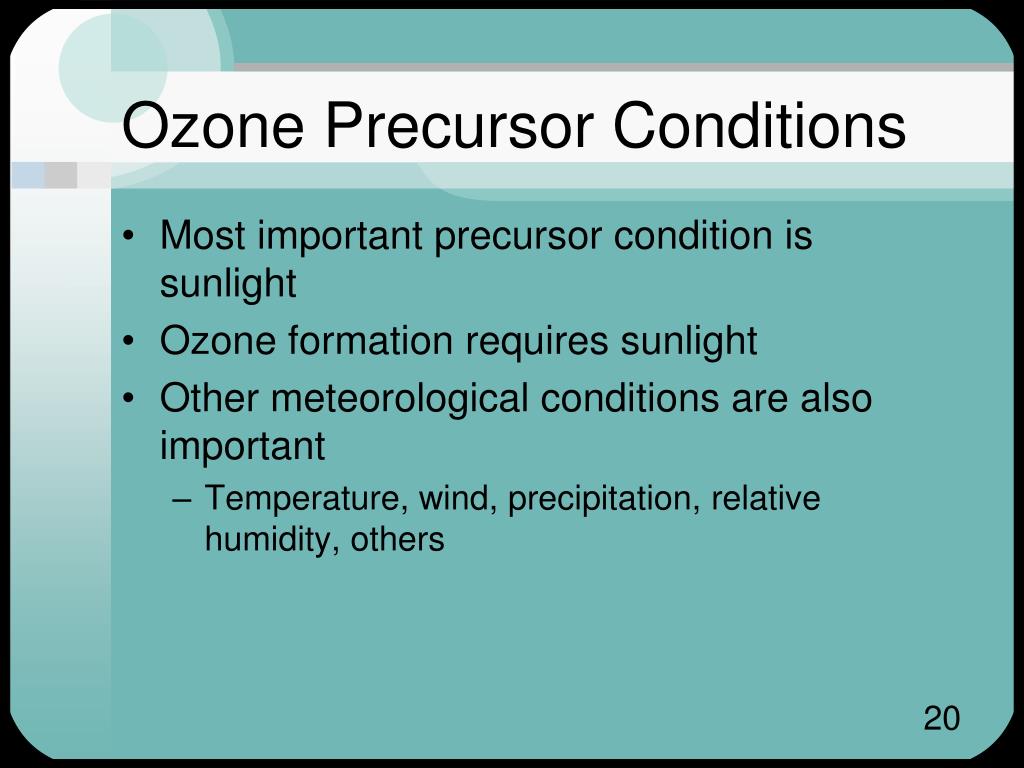 Ozone Precursor Conditions

• Most important precursor condition is sunlight
• Ozone formation requires sunlight
• Other meteorological conditions are also important
– Temperature, wind, precipitation, relative humidity, others

20